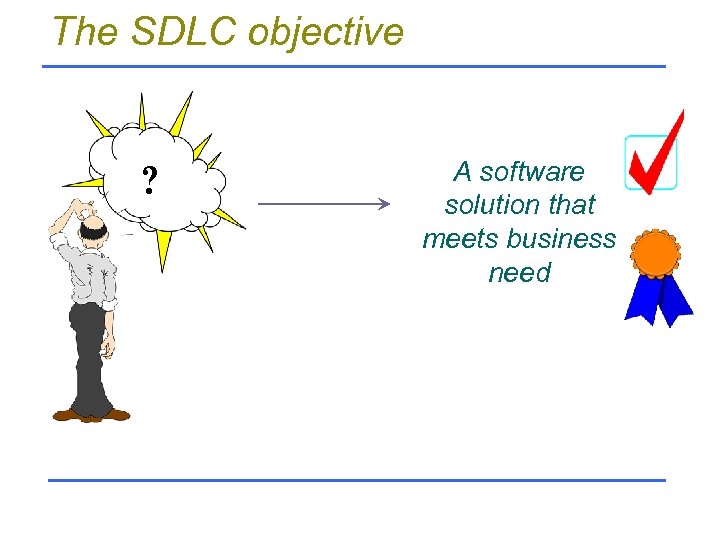 The SDLC objective

?

A software solution that meets business need